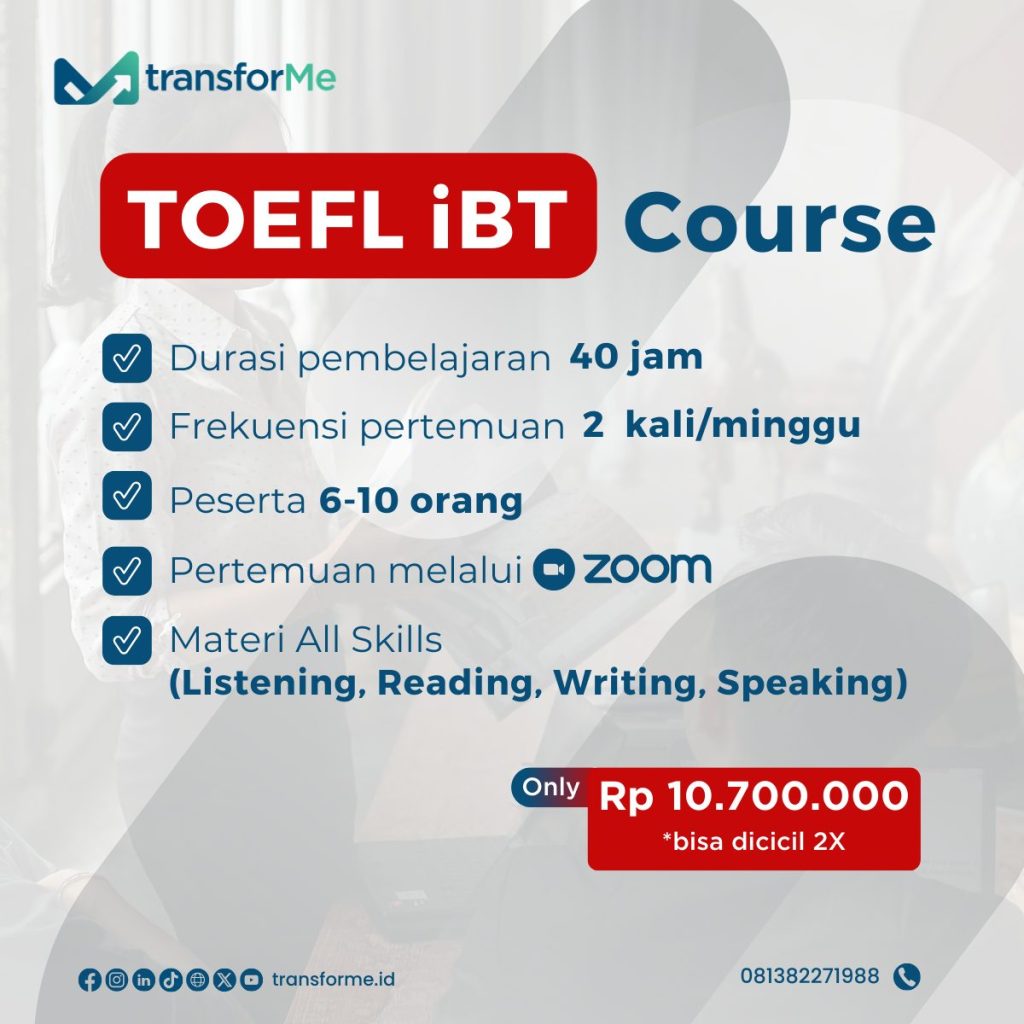 transforMe

TOEFL iBT Course

Durasi pembelajaran 40 jam

Frekuensi pertemuan 2 kali/minggu

Peserta 6-10 orang

Pertemuan melalui zoom

Materi All Skills (Listening, Reading, Writing, Speaking)

Only Rp 10.700.000
*bisa dicicil 2X

transforme.id

081382271988